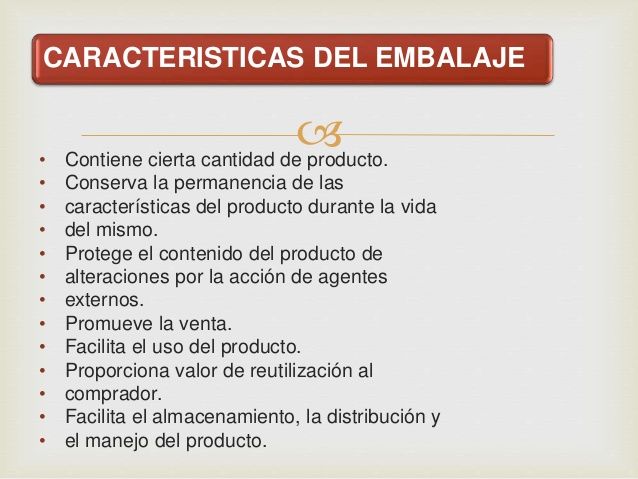 CARACTERISTICAS DEL EMBALAJE

• Contiene cierta cantidad de producto.
• Conserva la permanencia de las
• características del producto durante la vida
• del mismo.
• Protege el contenido del producto de
• alteraciones por la acción de agentes
• externos.
• Promueve la venta.
• Facilita el uso del producto.
• Proporciona valor de reutilización al
• comprador.
• Facilita el almacenamiento, la distribución y
• el manejo del producto.